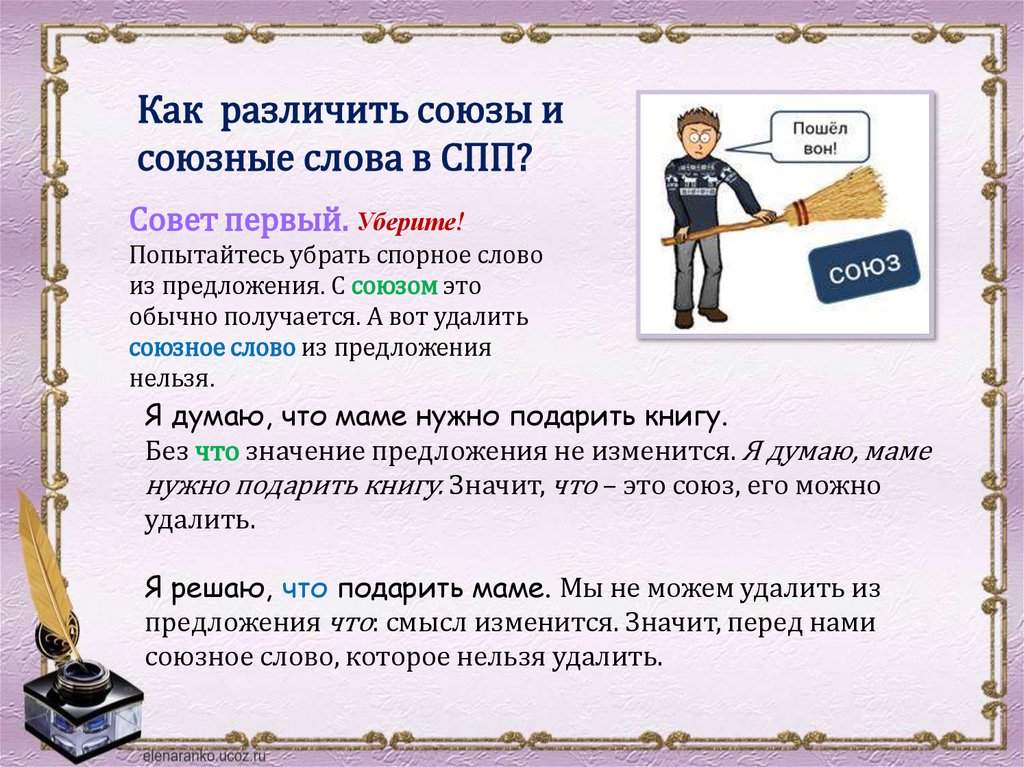 Как различить союзы и союзные слова в СПП?

Пошёл вон!

союз

Совет первый. Уберите!
Попытайтесь убрать спорное слово из предложения. С союзом это обычно получается. А вот удалить союзное слово из предложения нельзя.

Я думаю, что маме нужно подарить книгу.
Без что значение предложения не изменится. Я думаю, маме нужно подарить книгу. Значит, что – это союз, его можно удалить.

Я решаю, что подарить маме. Мы не можем удалить из предложения что: смысл изменится. Значит, перед нами союзное слово, которое нельзя удалить.

elenaranko.ucoz.ru